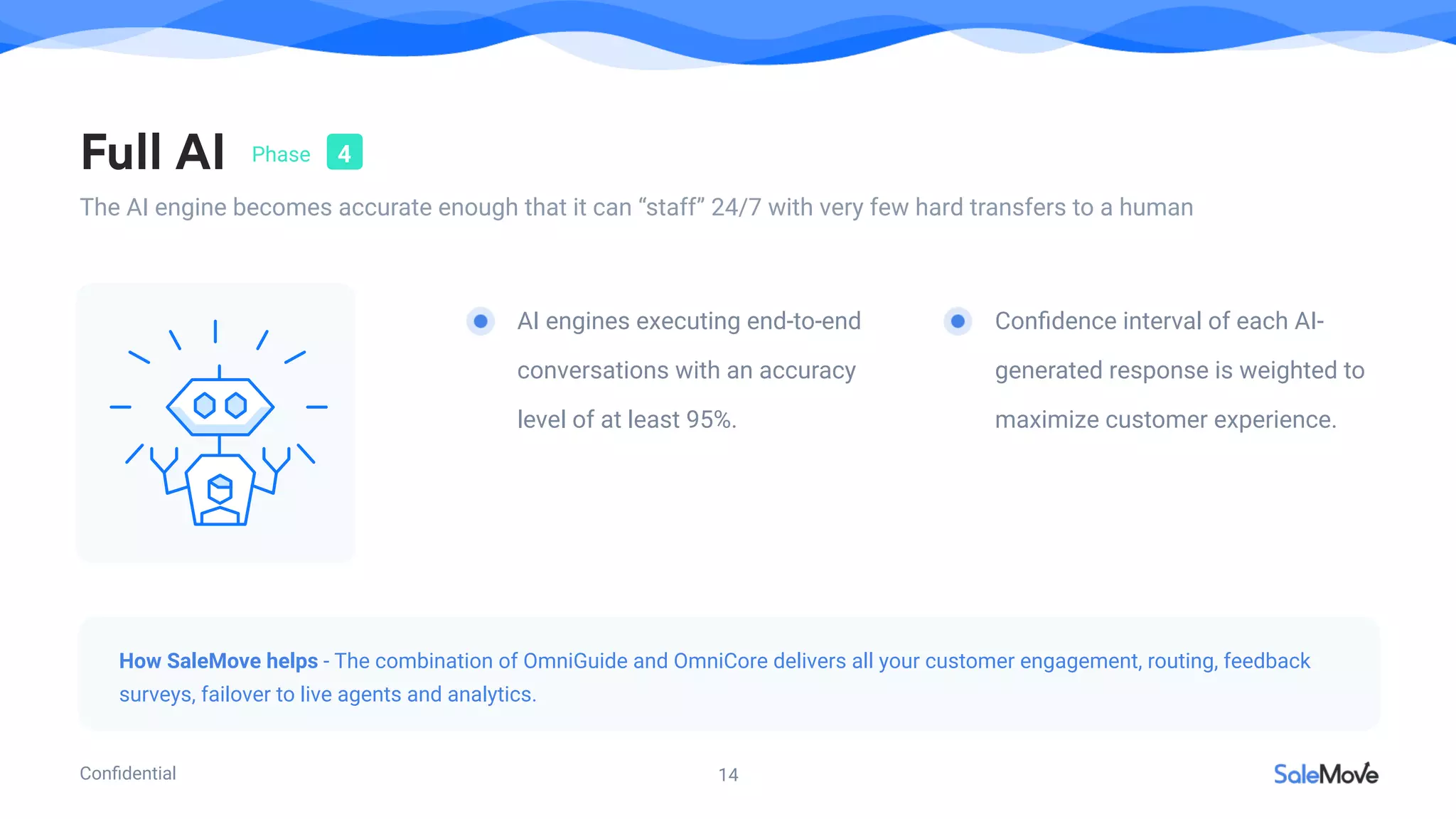 Full AI Phase 4

The AI engine becomes accurate enough that it can “staff” 24/7 with very few hard transfers to a human

AI engines executing end-to-end conversations with an accuracy level of at least 95%.

Confidence interval of each AI-generated response is weighted to maximize customer experience.

How SaleMove helps - The combination of OmniGuide and OmniCore delivers all your customer engagement, routing, feedback surveys, failover to live agents and analytics.

Confidential

14

SaleMove